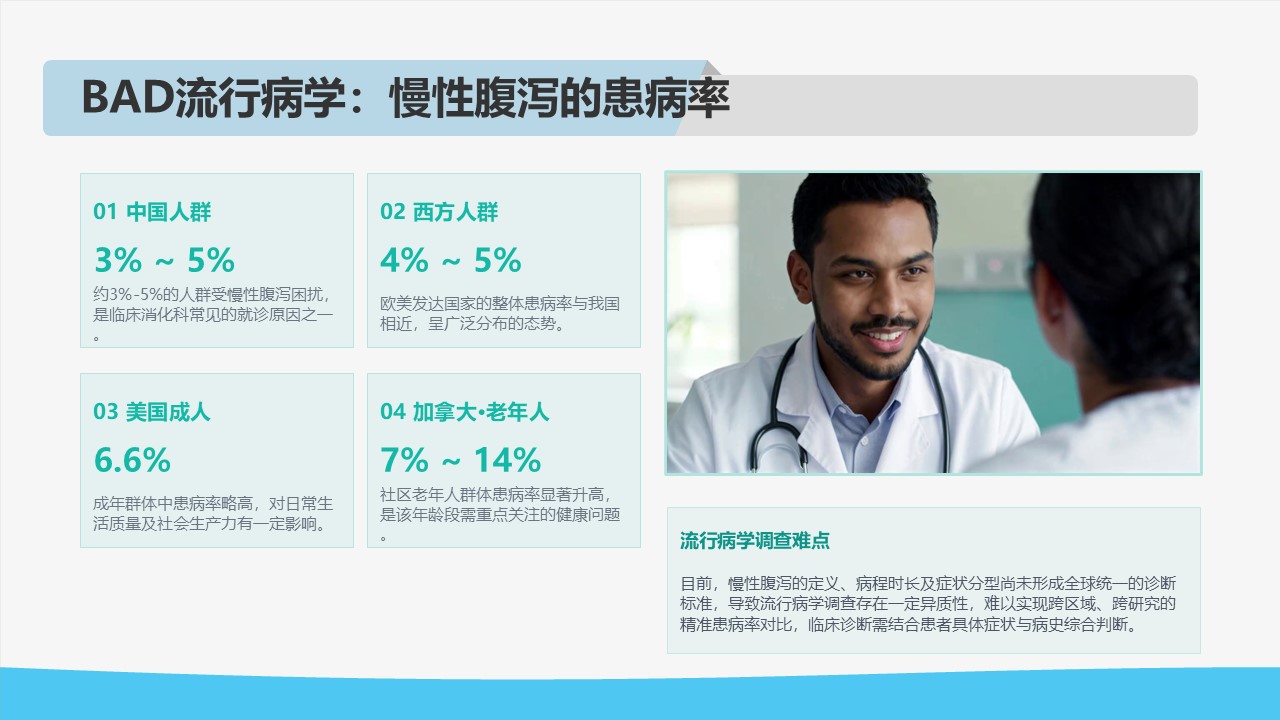 BAD流行病学：慢性腹泻的患病率

01 中国人群

3% ~ 5%

约3%-5%的人群受慢性腹泻困扰，是临床消化科常见的就诊原因之一。

02 西方人群

4% ~ 5%

欧美发达国家的整体患病率与我国相近，呈广泛分布的态势。

03 美国成人

6.6%

成年群体中患病率略高，对日常生活质量及社会生产力有一定影响。

04 加拿大•老年人

7% ~ 14%

社区老年人群体患病率显著升高，是该年龄段需重点关注的健康问题。

流行病学调查难点

目前，慢性腹泻的定义、病程时长及症状分型尚未形成全球统一的诊断标准，导致流行病学调查存在一定异质性，难以实现跨区域、跨研究的精准患病率对比，临床诊断需结合患者具体症状与病史综合判断。